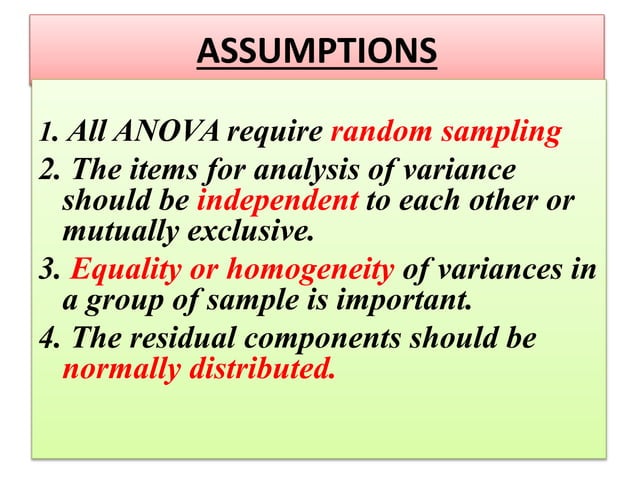 ASSUMPTIONS

1. All ANOVA require random sampling

2. The items for analysis of variance should be independent to each other or mutually exclusive.

3. Equality or homogeneity of variances in a group of sample is important.

4. The residual components should be normally distributed.